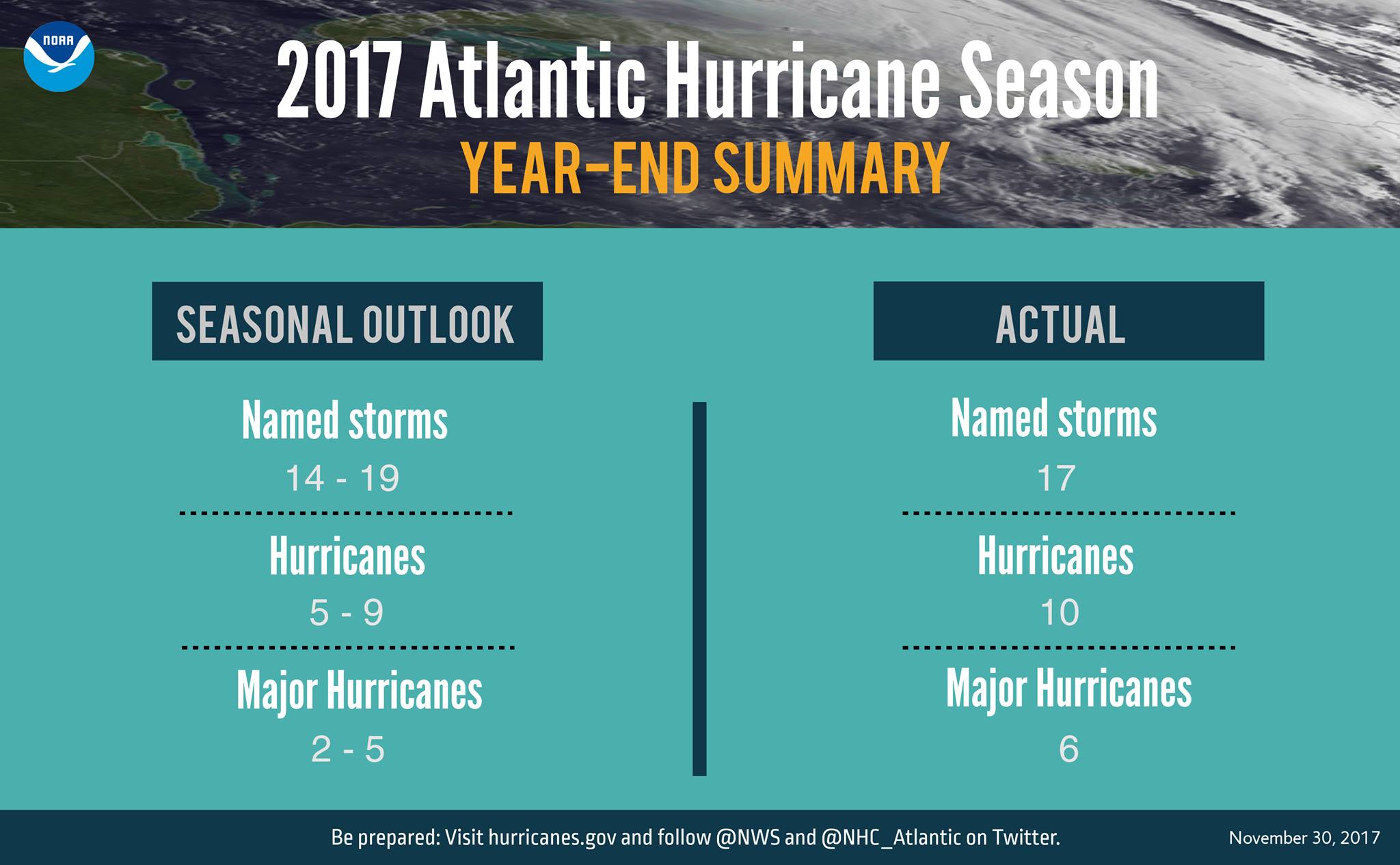 NOAA

2017 Atlantic Hurricane Season
YEAR-END SUMMARY

SEASONAL OUTLOOK

Named storms
14 - 19

Hurricanes
5 - 9

Major Hurricanes
2 - 5

ACTUAL

Named storms
17

Hurricanes
10

Major Hurricanes
6

Be prepared: Visit hurricanes.gov and follow @NWS and @NHC_Atlantic on Twitter.

November 30, 2017